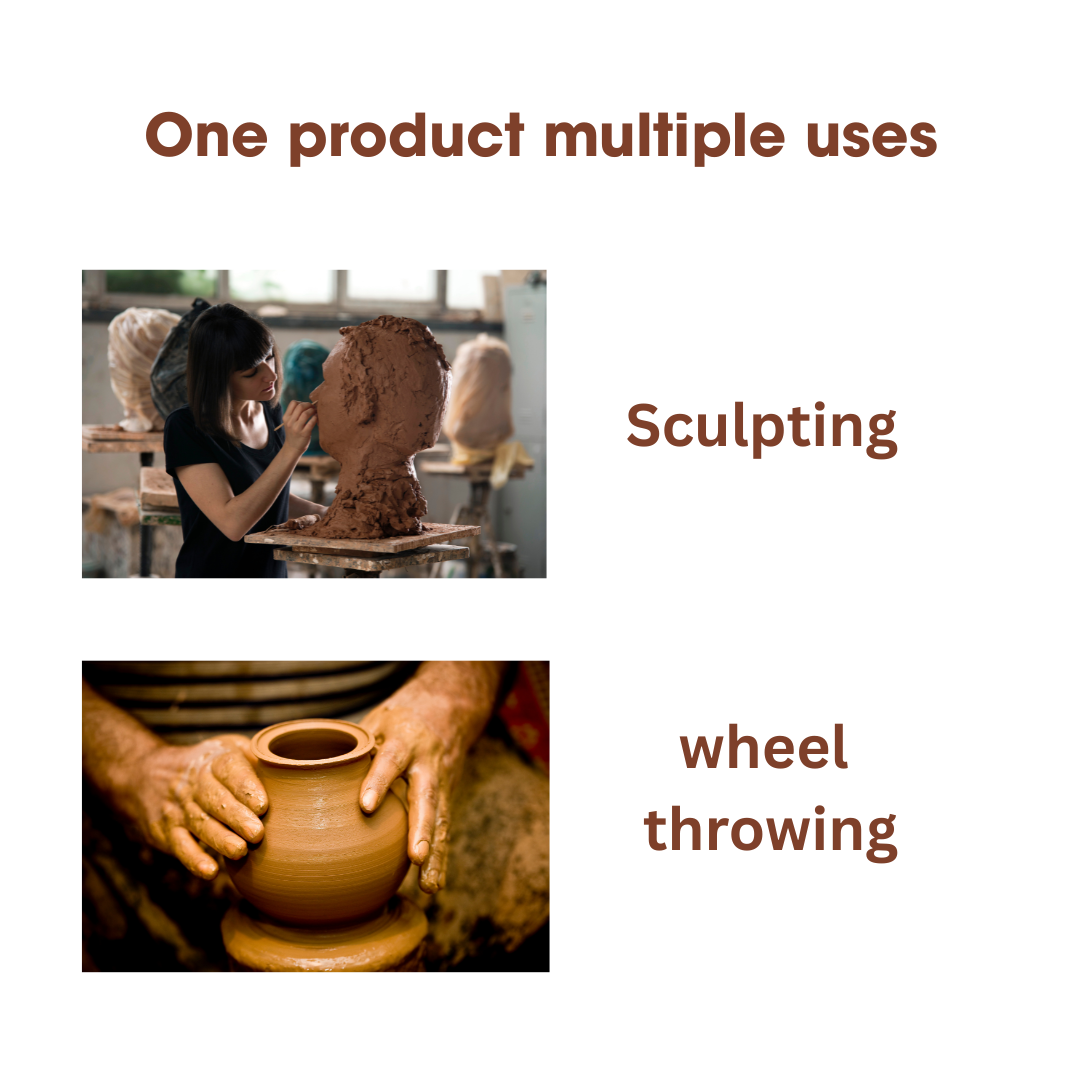 One product multiple uses

Sculpting

wheel throwing